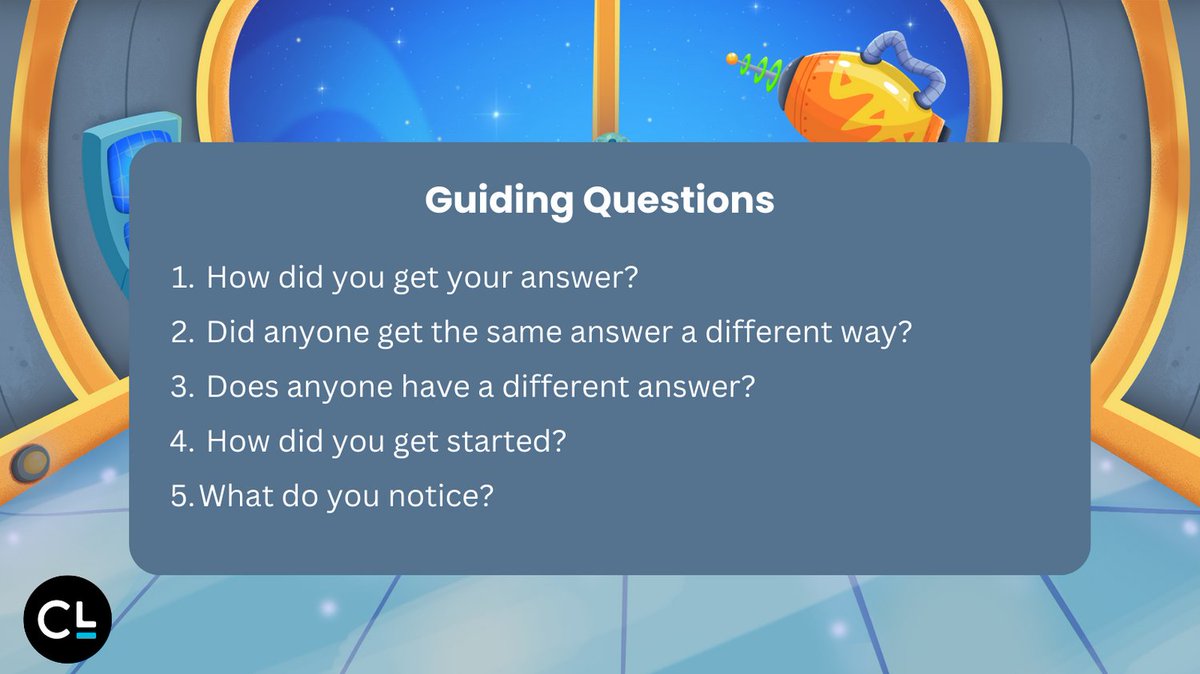 Guiding Questions

1. How did you get your answer?
2. Did anyone get the same answer a different way?
3. Does anyone have a different answer?
4. How did you get started?
5. What do you notice?

CL